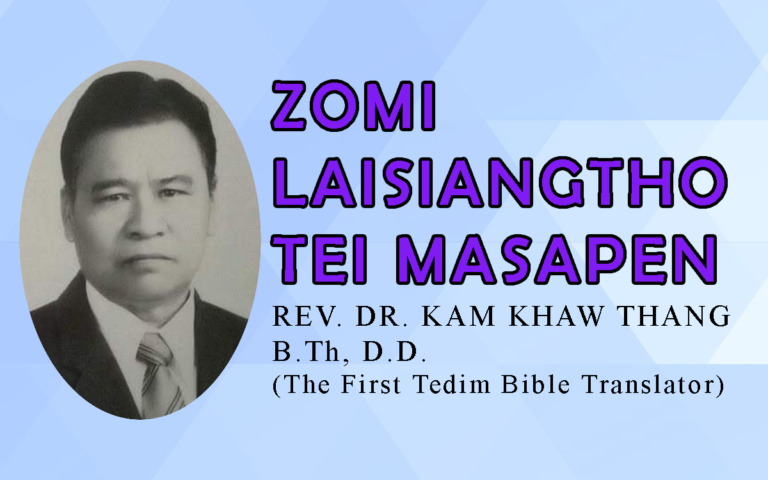 ZOMI LAISIANGTHO TEI MASAPEN

REV. DR. KAM KHAW THANG
B.Th, D.D.
(The First Tedim Bible Translator)